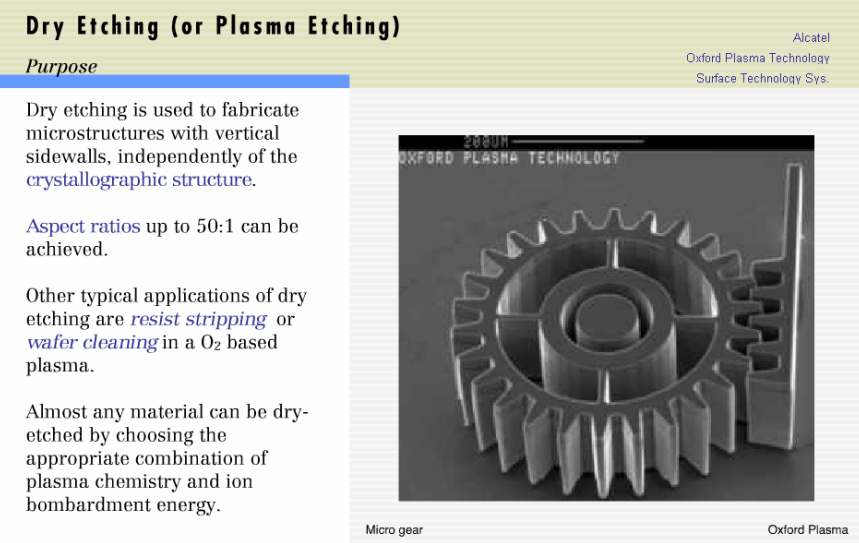 Dry Etching (or Plasma Etching)

Purpose

Alcatel
Oxford Plasma Technology
Surface Technology Sys.

Dry etching is used to fabricate microstructures with vertical sidewalls, independently of the crystallographic structure.

Aspect ratios up to 50:1 can be achieved.

Other typical applications of dry etching are resist stripping or wafer cleaning in a $O_2$ based plasma.

Almost any material can be dry-etched by choosing the appropriate combination of plasma chemistry and ion bombardment energy.

200UM
OXFORD PLASMA TECHNOLOGY

Micro gear

Oxford Plasma